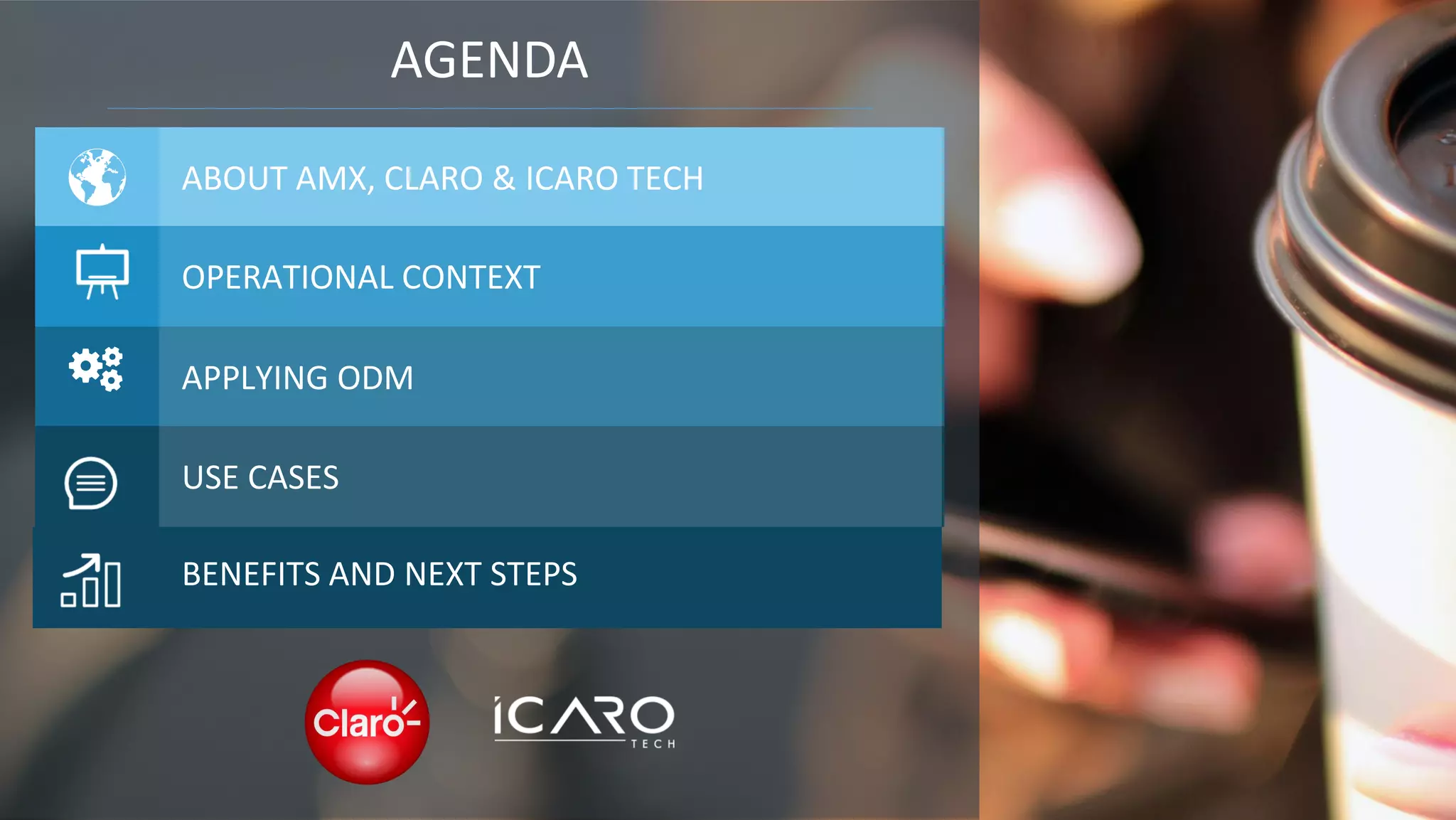 AGENDA

ABOUT AMX, CLARO & ICARO TECH

OPERATIONAL CONTEXT

APPLYING ODM

USE CASES

BENEFITS AND NEXT STEPS

Claro

ICARO TECH